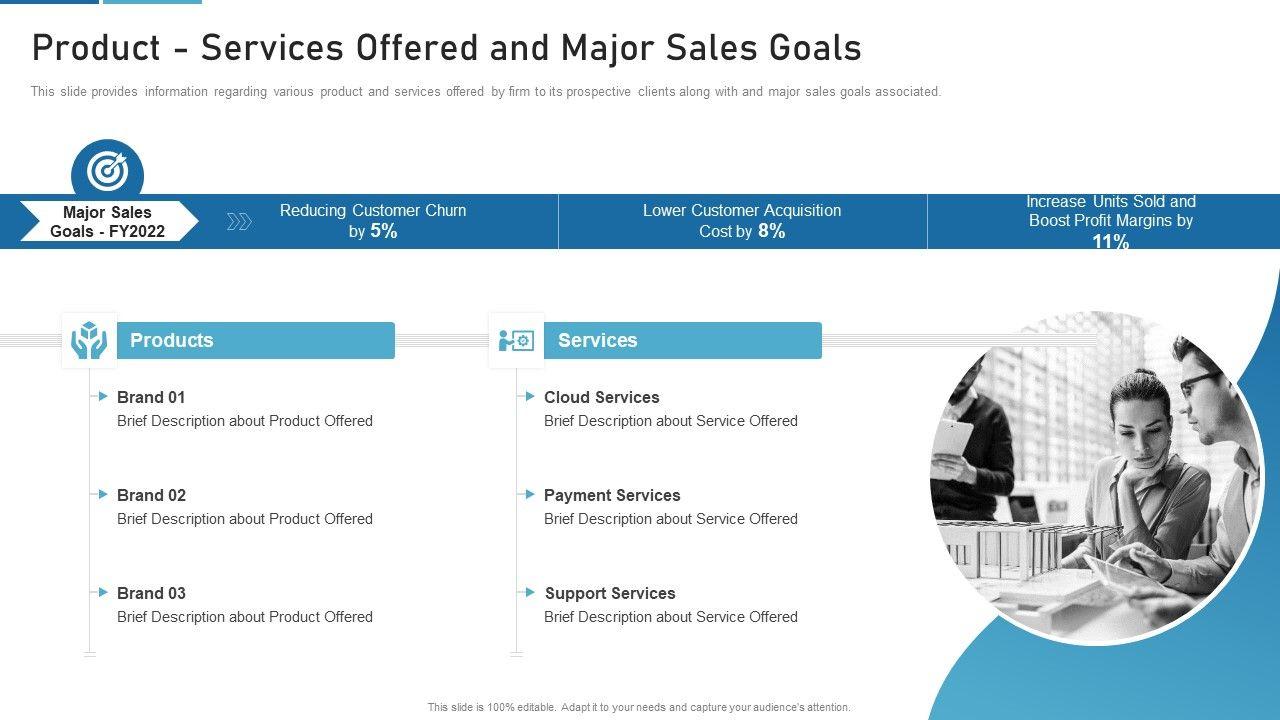 Product - Services Offered and Major Sales Goals

This slide provides information regarding various product and services offered by firm to its prospective clients along with and major sales goals associated.

Major Sales Goals - FY2022

Reducing Customer Churn by 5%

Lower Customer Acquisition Cost by 8%

Increase Units Sold and Boost Profit Margins by 11%

Products

Brand 01
Brief Description about Product Offered

Brand 02
Brief Description about Product Offered

Brand 03
Brief Description about Product Offered

Services

Cloud Services
Brief Description about Service Offered

Payment Services
Brief Description about Service Offered

Support Services
Brief Description about Service Offered

This slide is 100% editable. Adapt it to your needs and capture your audience's attention.